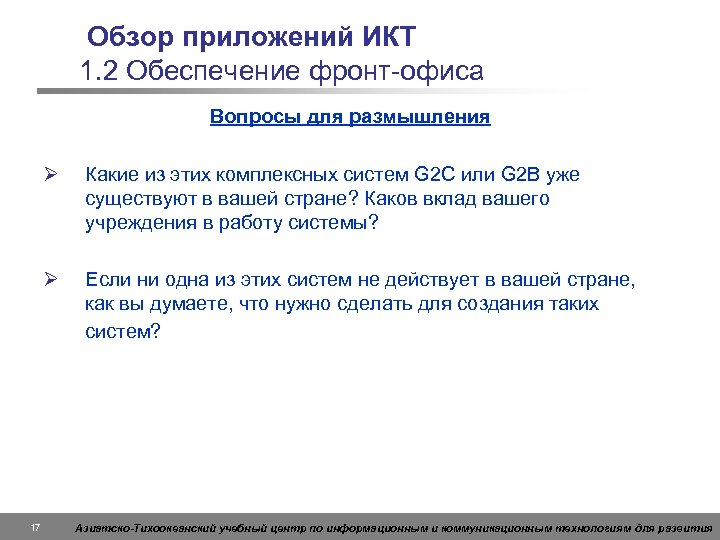 Обзор приложений ИКТ
1.2 Обеспечение фронт-офиса

Вопросы для размышления

➢ Какие из этих комплексных систем G2C или G2B уже существуют в вашей стране? Каков вклад вашего учреждения в работу системы?

➢ Если ни одна из этих систем не действует в вашей стране, как вы думаете, что нужно сделать для создания таких систем?

17 Азиатско-Тихоокеанский учебный центр по информационным и коммуникационным технологиям для развития